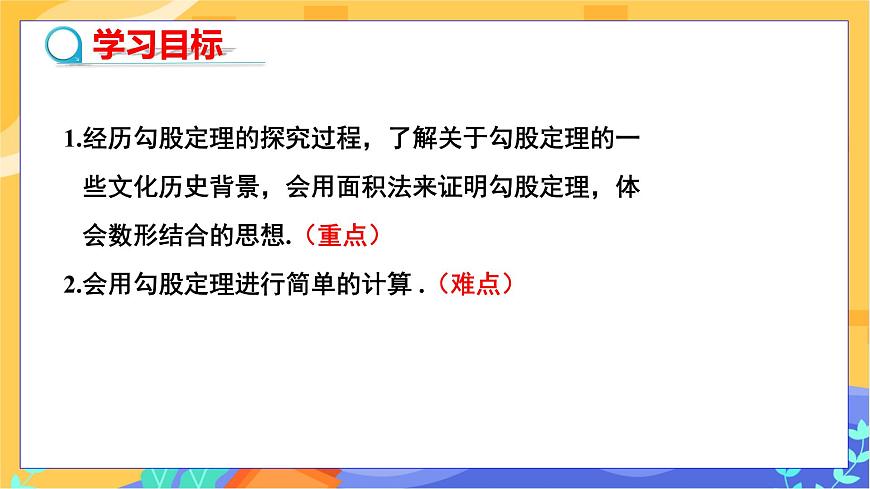 学习目标

1.经历勾股定理的探究过程，了解关于勾股定理的一些文化历史背景，会用面积法来证明勾股定理，体会数形结合的思想.（重点）

2.会用勾股定理进行简单的计算 .（难点）